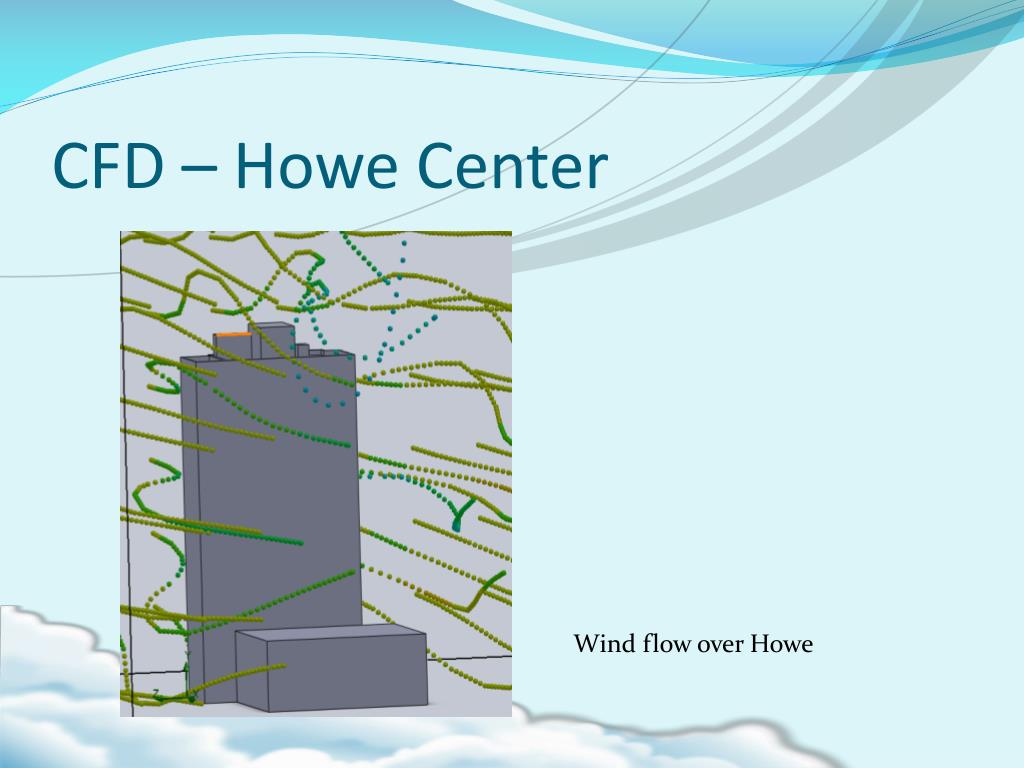 CFD – Howe Center

Wind flow over Howe